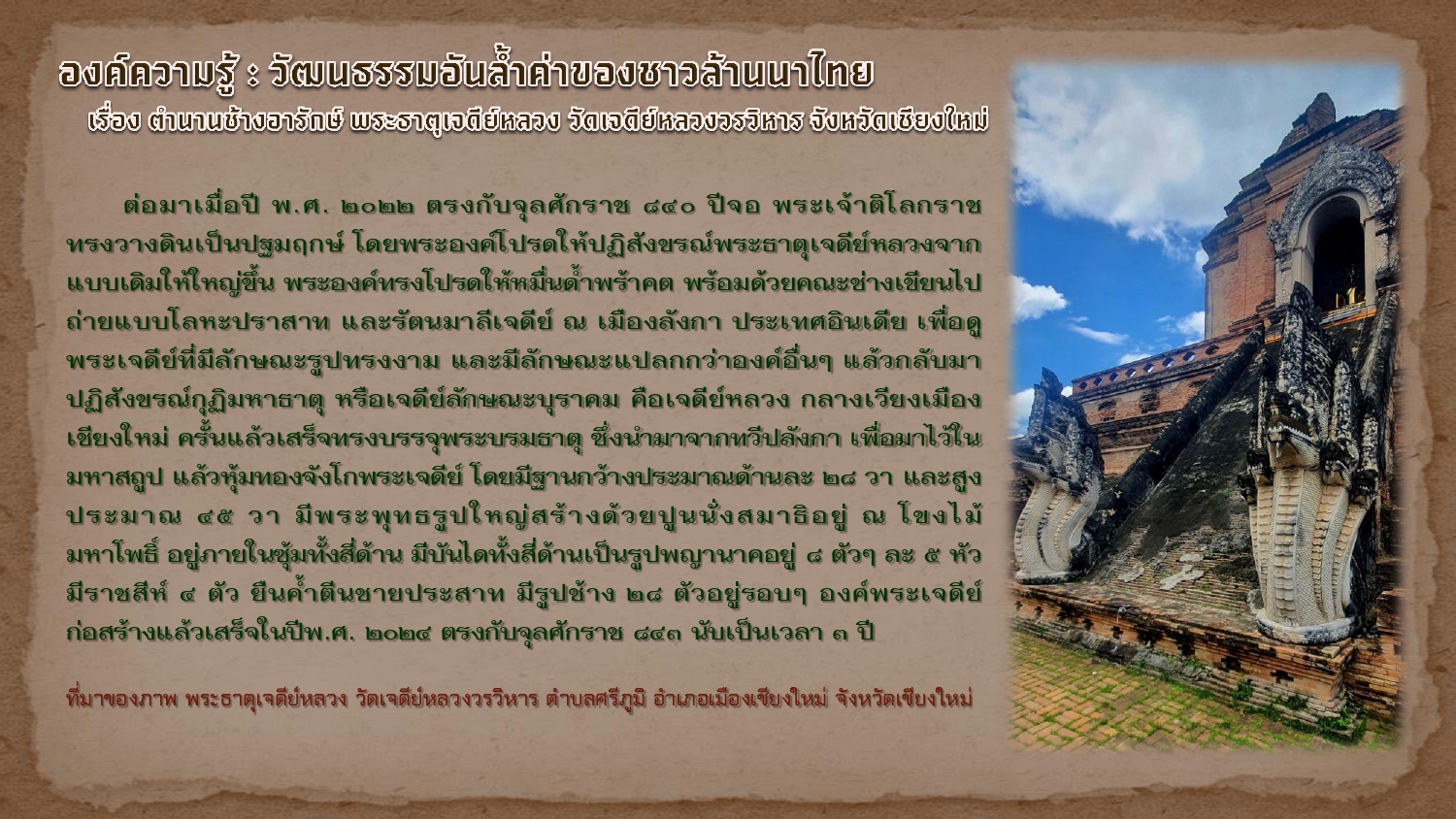 องค์ความรู้ : วัฒนธรรมอันล้ำค่าของชาวล้านนาไทย
เรื่อง ตำนานช้างอารักษ์ พระธาตุเจดีย์หลวง วัดเจดีย์หลวงวรวิหาร จังหวัดเชียงใหม่

ต่อมาเมื่อปี พ.ศ. ๒๐๒๒ ตรงกับจุลศักราช ๘๔๐ ปีจอ พระเจ้าติโลกราช ทรงวางดินเป็นปฐมฤกษ์ โดยพระองค์โปรดให้ปฏิสังขรณ์พระธาตุเจดีย์หลวงจากแบบเดิมให้ใหญ่ขึ้น พระองค์ทรงโปรดให้หมื่นด้ำพร้าคต พร้อมด้วยคณะช่างเขียนไปถ่ายแบบโลหะปราสาท และรัตนมาลีเจดีย์ ณ เมืองลังกา ประเทศอินเดีย เพื่อดูพระเจดีย์ที่มีลักษณะรูปทรงงาม และมีลักษณะแปลกกว่าองค์อื่นๆ แล้วกลับมาปฏิสังขรณ์กุฏิมหาธาตุ หรือเจดีย์ลักษณะบุราคม คือเจดีย์หลวง กลางเวียงเมืองเชียงใหม่ ครั้นแล้วเสร็จทรงบรรจุพระบรมธาตุ ซึ่งนำมาจากทวีปลังกา เพื่อมาไว้ในมหาสถูป แล้วหุ้มทองจังโกพระเจดีย์ โดยมีฐานกว้างประมาณด้านละ ๒๘ วา และสูงประมาณ ๔๕ วา มีพระพุทธรูปใหญ่สร้างด้วยปูนนั่งสมาธิอยู่ ณ โขงไม้มหาโพธิ์ อยู่ภายในซุ้มทั้งสี่ด้าน มีบันไดทั้งสี่ด้านเป็นรูปพญานาคอยู่ ๘ ตัวๆ ละ ๕ หัว มีราชสีห์ ๔ ตัว ยืนค้ำตีนชายประสาท มีรูปช้าง ๒๘ ตัวอยู่รอบๆ องค์พระเจดีย์ ก่อสร้างแล้วเสร็จในปีพ.ศ. ๒๐๒๔ ตรงกับจุลศักราช ๘๔๓ นับเป็นเวลา ๓ ปี

ที่มาของภาพ พระธาตุเจดีย์หลวง วัดเจดีย์หลวงวรวิหาร ตำบลศรีภูมิ อำเภอเมืองเชียงใหม่ จังหวัดเชียงใหม่